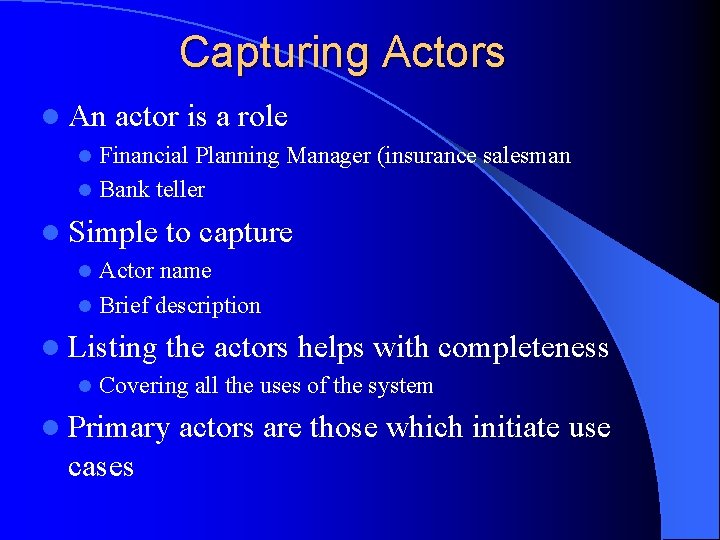 Capturing Actors

- An actor is a role
  - Financial Planning Manager (insurance salesman
  - Bank teller
- Simple to capture
  - Actor name
  - Brief description
- Listing the actors helps with completeness
  - Covering all the uses of the system
- Primary actors are those which initiate use cases